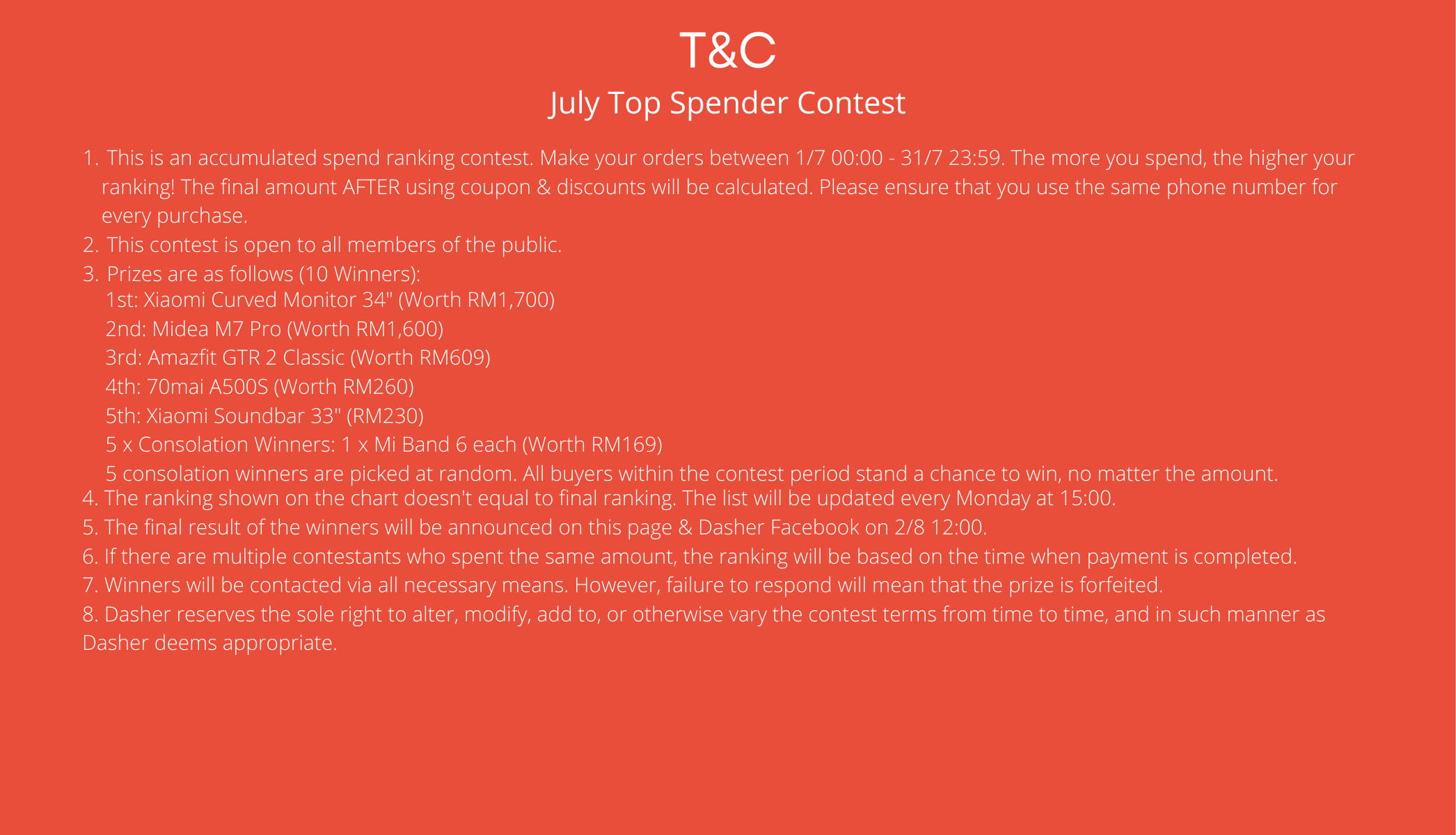 T&C

July Top Spender Contest

1. This is an accumulated spend ranking contest. Make your orders between 1/7 00:00 - 31/7 23:59. The more you spend, the higher your ranking! The final amount AFTER using coupon & discounts will be calculated. Please ensure that you use the same phone number for every purchase.
2. This contest is open to all members of the public.
3. Prizes are as follows (10 Winners):
1st: Xiaomi Curved Monitor 34" (Worth RM1,700)
2nd: Midea M7 Pro (Worth RM1,600)
3rd: Amazfit GTR 2 Classic (Worth RM609)
4th: 70mai A500S (Worth RM260)
5th: Xiaomi Soundbar 33" (RM230)
5 x Consolation Winners: 1 x Mi Band 6 each (Worth RM169)
5 consolation winners are picked at random. All buyers within the contest period stand a chance to win, no matter the amount.
4. The ranking shown on the chart doesn't equal to final ranking. The list will be updated every Monday at 15:00.
5. The final result of the winners will be announced on this page & Dasher Facebook on 2/8 12:00.
6. If there are multiple contestants who spent the same amount, the ranking will be based on the time when payment is completed.
7. Winners will be contacted via all necessary means. However, failure to respond will mean that the prize is forfeited.
8. Dasher reserves the sole right to alter, modify, add to, or otherwise vary the contest terms from time to time, and in such manner as Dasher deems appropriate.